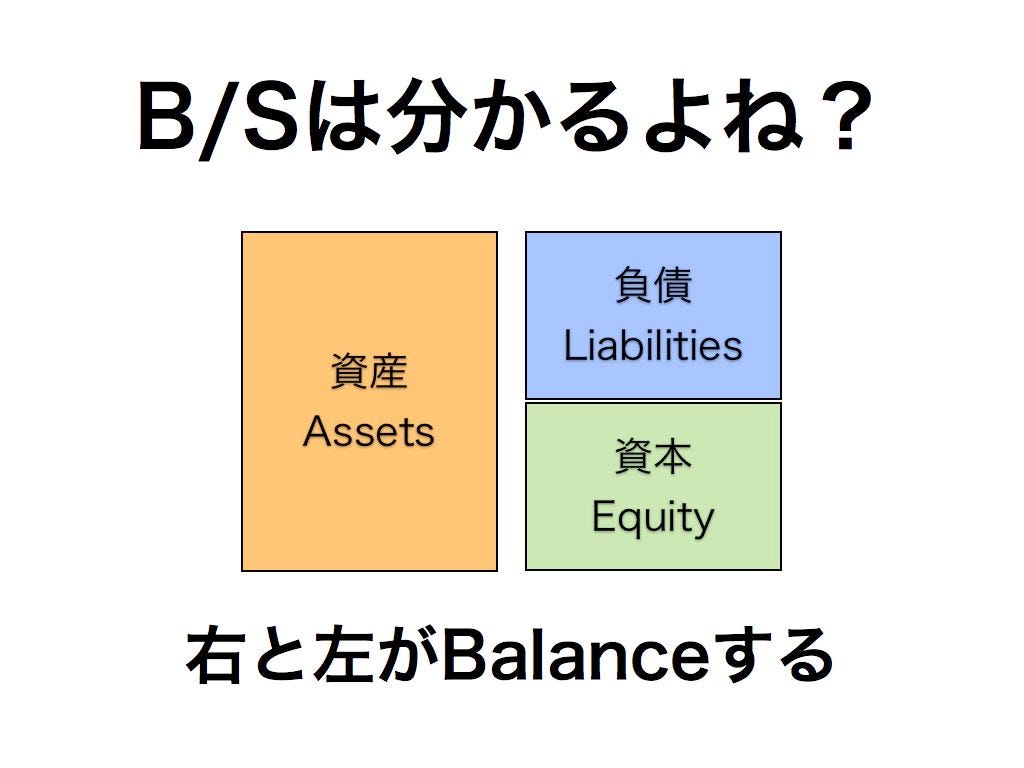 B/Sは分かるよね？

資産
Assets

負債
Liabilities

資本
Equity

右と左がBalanceする